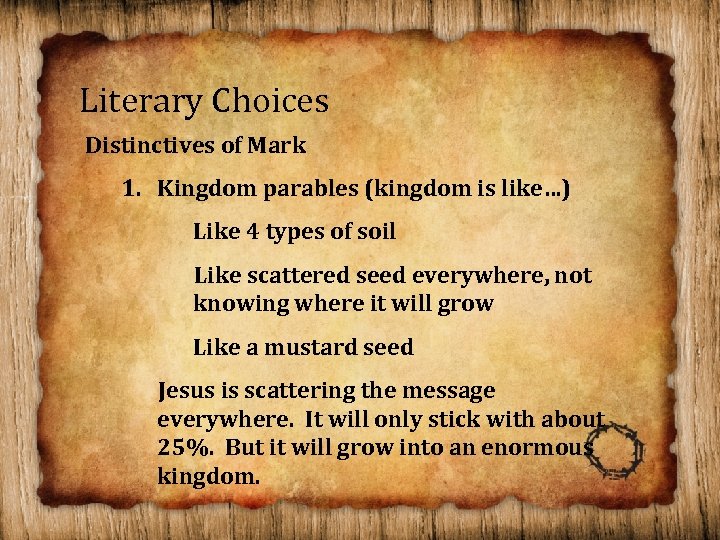 Literary Choices

Distinctives of Mark

1. Kingdom parables (kingdom is like…)

Like 4 types of soil

Like scattered seed everywhere, not knowing where it will grow

Like a mustard seed

Jesus is scattering the message everywhere.  It will only stick with about 25%.  But it will grow into an enormous kingdom.